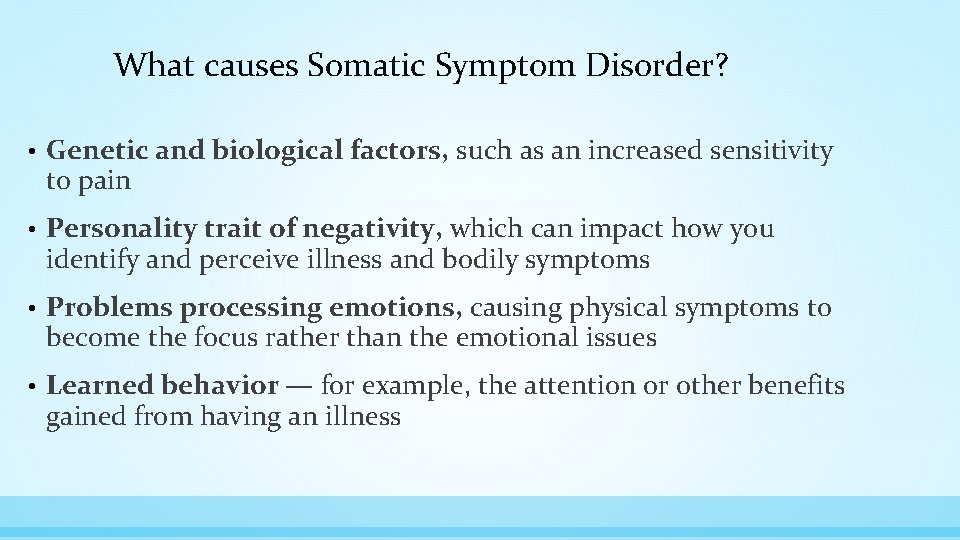 What causes Somatic Symptom Disorder?

• Genetic and biological factors, such as an increased sensitivity to pain

• Personality trait of negativity, which can impact how you identify and perceive illness and bodily symptoms

• Problems processing emotions, causing physical symptoms to become the focus rather than the emotional issues

• Learned behavior — for example, the attention or other benefits gained from having an illness